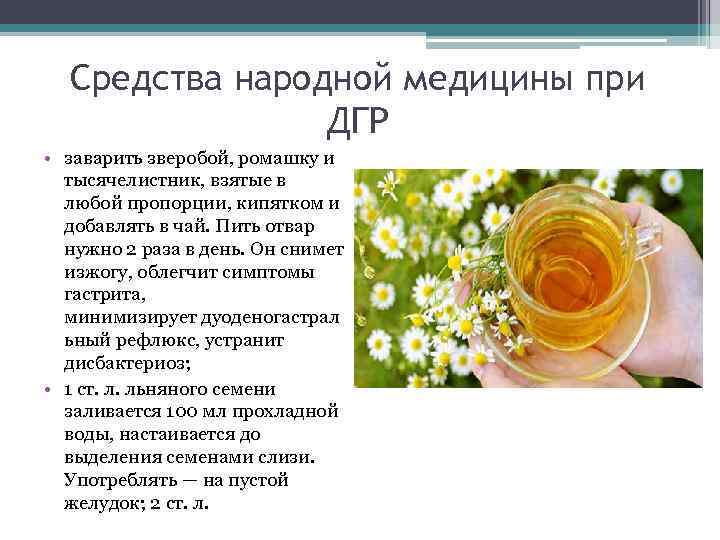 Средства народной медицины при ДГР

• заварить зверобой, ромашку и тысячелистник, взятые в любой пропорции, кипятком и добавлять в чай. Пить отвар нужно 2 раза в день. Он снимет изжогу, облегчит симптомы гастрита, минимизирует дуоденогастральный рефлюкс, устранит дисбактериоз;

• 1 ст. л. льняного семени заливается 100 мл прохладной воды, настаивается до выделения семенами слизи. Употреблять — на пустой желудок; 2 ст. л.